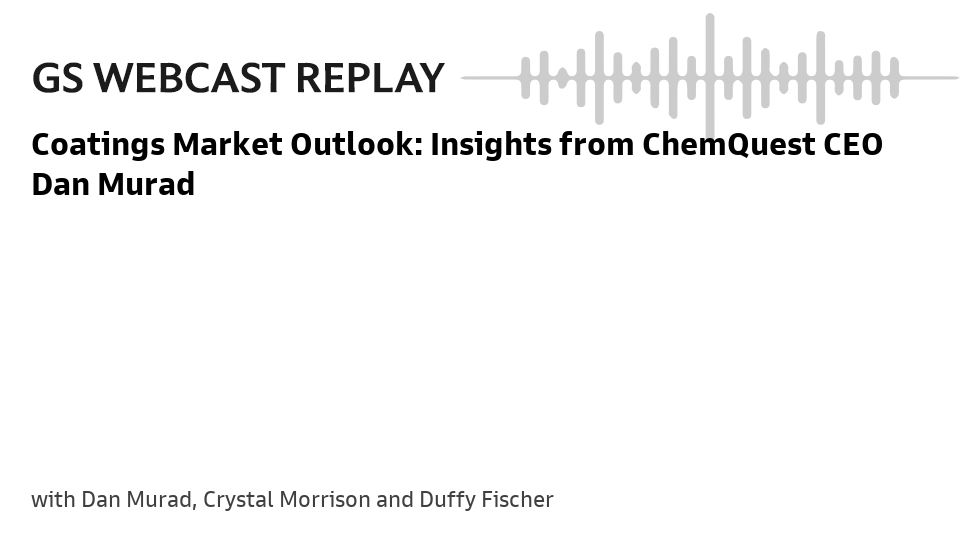 GS WEBCAST REPLAY

Coatings Market Outlook: Insights from ChemQuest CEO Dan Murad

with Dan Murad, Crystal Morrison and Duffy Fischer